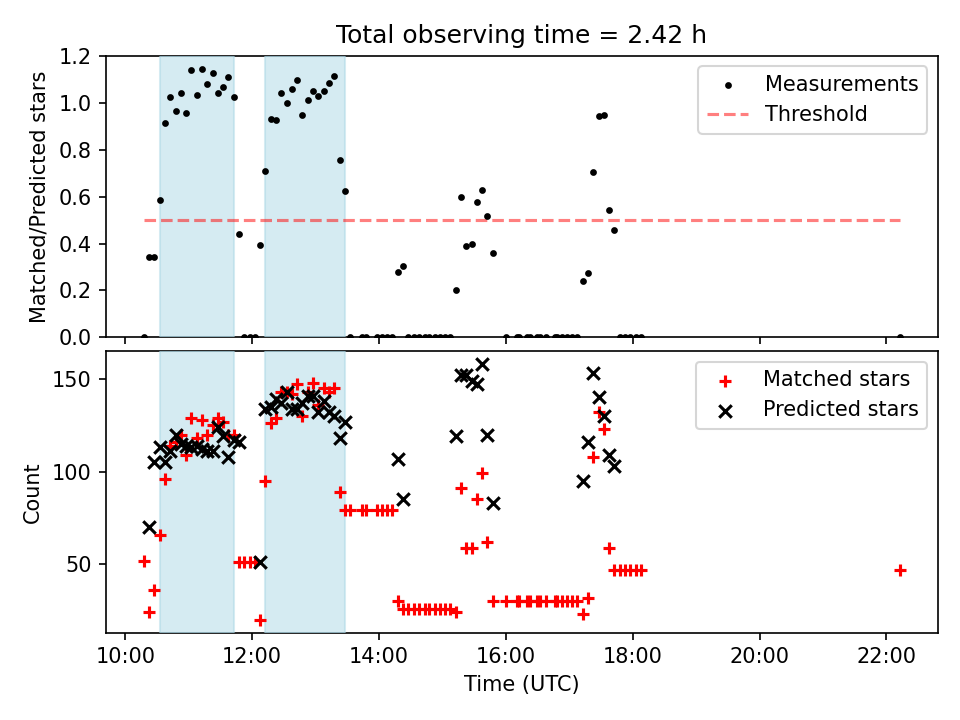 Total observing time = 2.42 h

Matched/Predicted stars

1.2
1.0
0.8
0.6
0.4
0.2
0.0

Measurements
Threshold

Count

150
100
50

Matched stars
Predicted stars

10:00
12:00
14:00
16:00
18:00
20:00
22:00

Time (UTC)